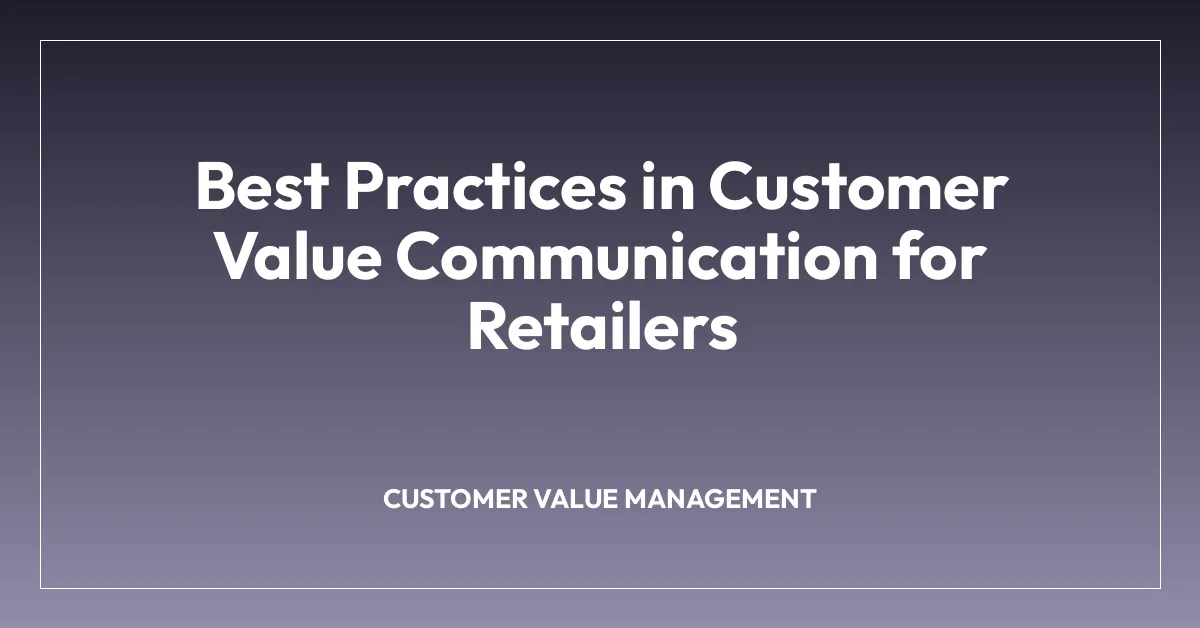 Best Practices in Customer Value Communication for Retailers

CUSTOMER VALUE MANAGEMENT